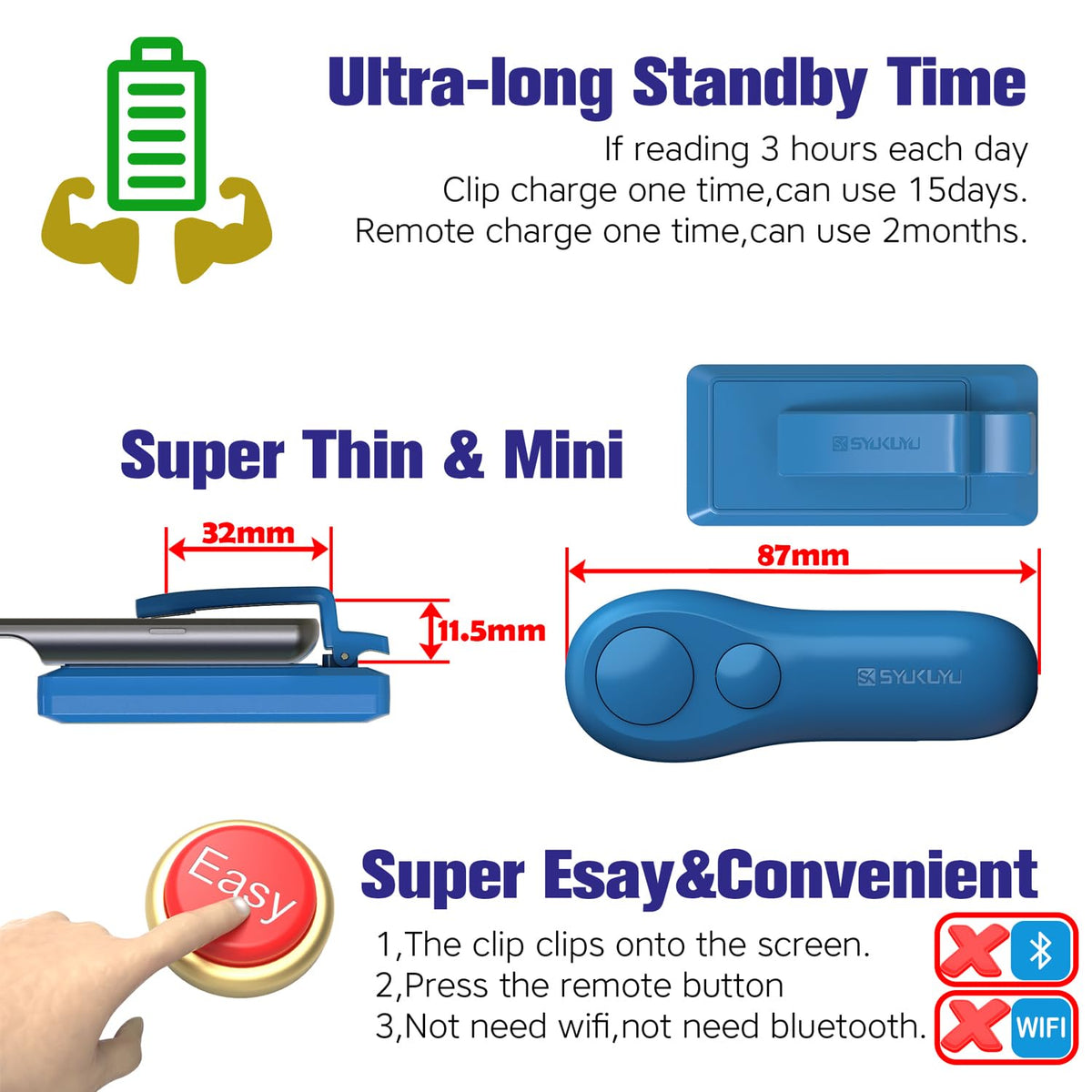 Ultra-long Standby Time

If reading 3 hours each day
Clip charge one time,can use 15days.
Remote charge one time,can use 2months.

Super Thin & Mini

SYUKUYU

32mm

11.5mm

87mm

SYUKUYU

Easy

Super Esay&Convenient

1,The clip clips onto the screen.
2,Press the remote button
3,Not need wifi,not need bluetooth.

WIFI